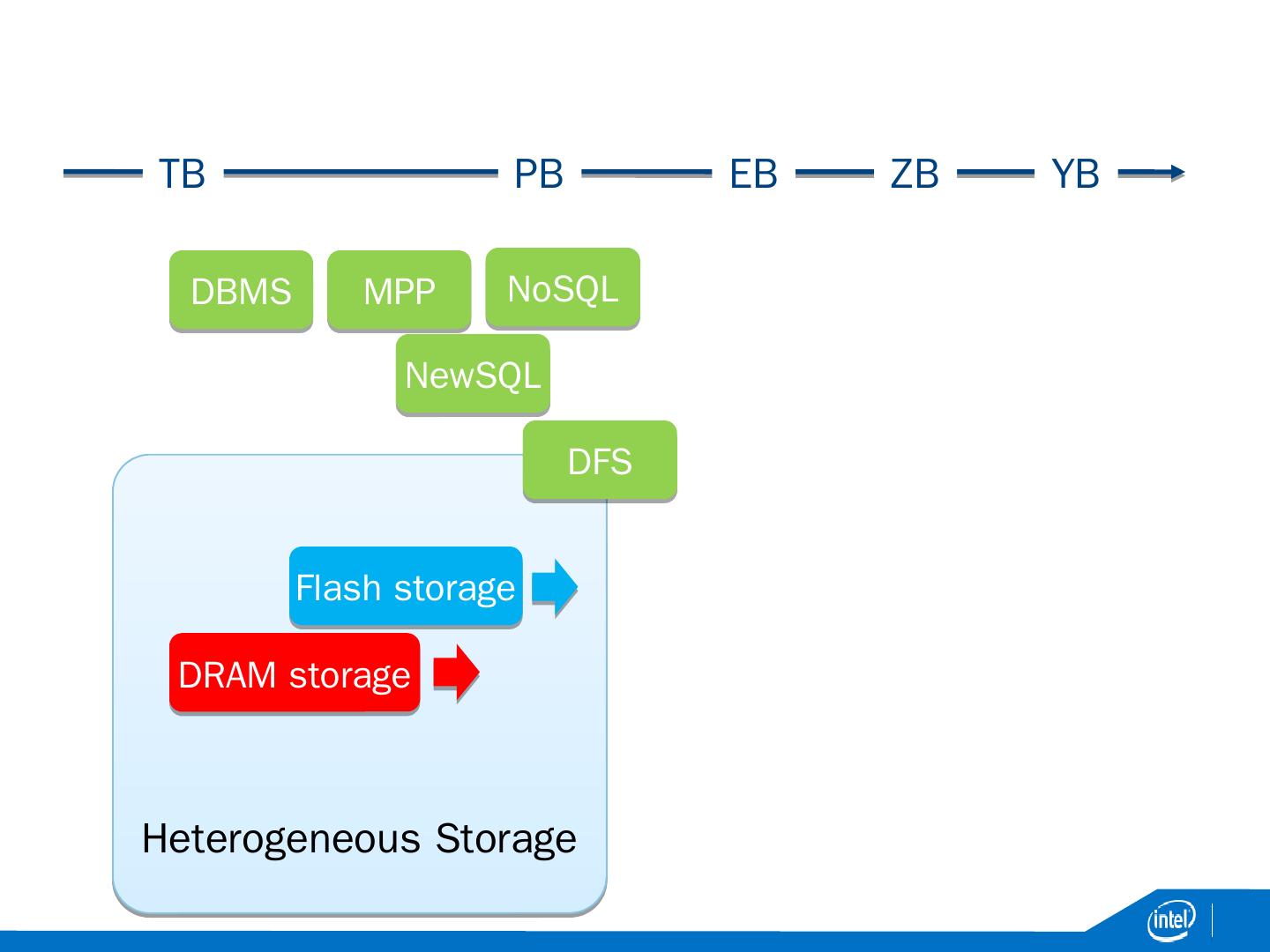 TB PB EB ZB YB

DBMS MPP NoSQL

NewSQL

DFS

Flash storage

DRAM storage

Heterogeneous Storage

intel